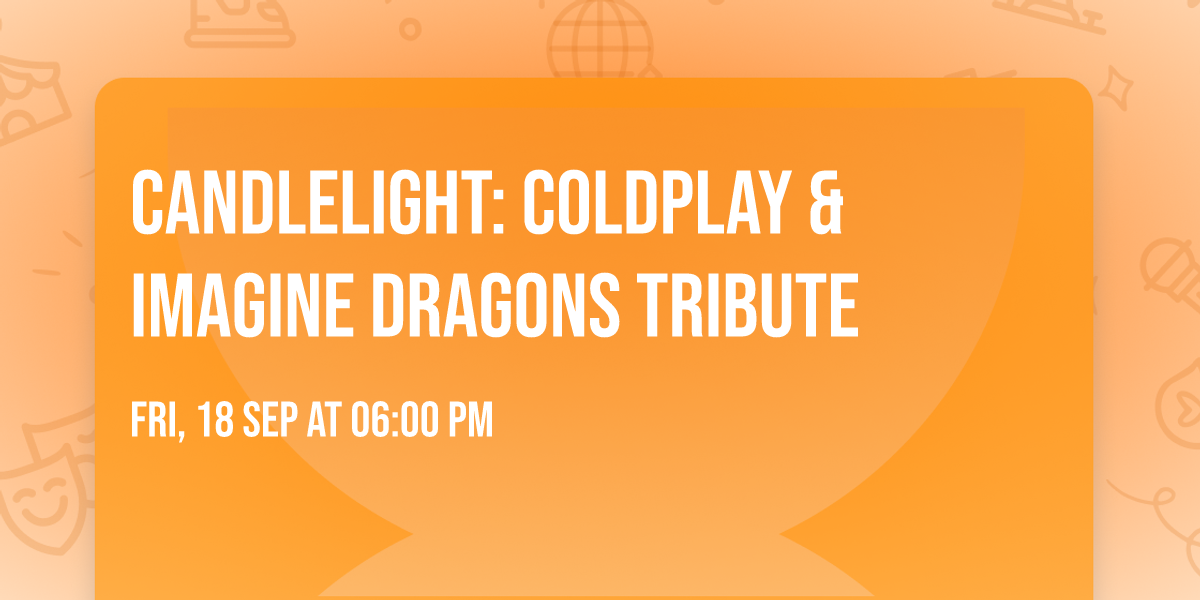 CANDLELIGHT: COLDPLAY & IMAGINE DRAGONS TRIBUTE

FRI, 18 SEP AT 06:00 PM